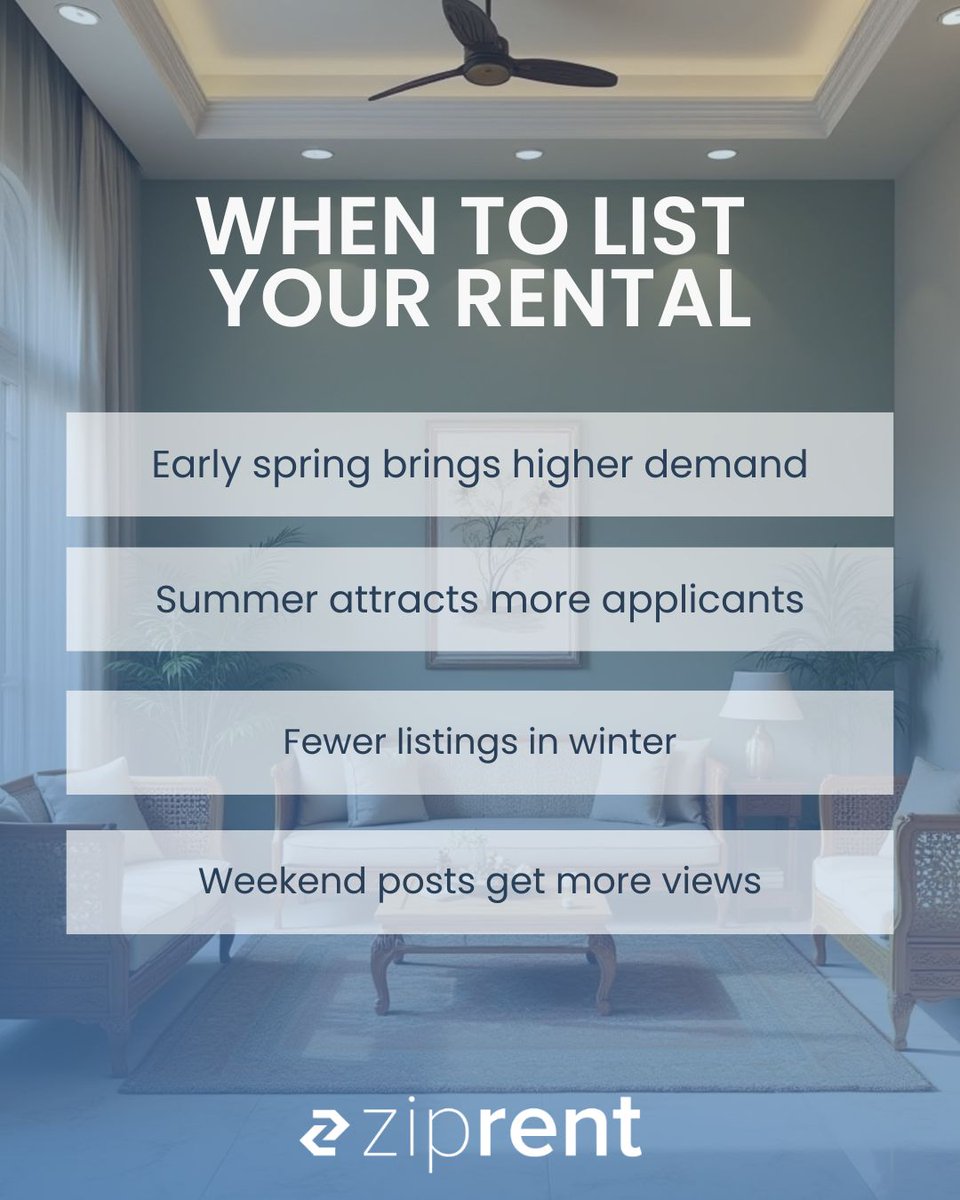 WHEN TO LIST YOUR RENTAL

Early spring brings higher demand

Summer attracts more applicants

Fewer listings in winter

Weekend posts get more views

ziprent